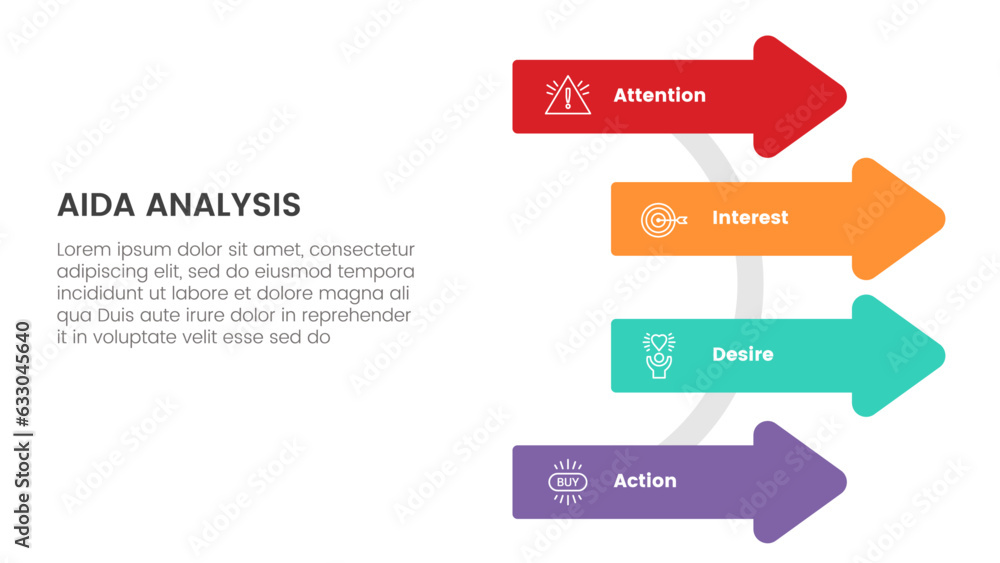 AIDA ANALYSIS

Lorem ipsum dolor sit amet, consectetur adipiscing elit, sed do eiusmod tempora incididunt ut labore et dolore magna ali qua Duis aute irure dolor in reprehender it in voluptate velit esse sed do

Attention

Interest

Desire

BUY

Action

Adobe Stock | #633045640